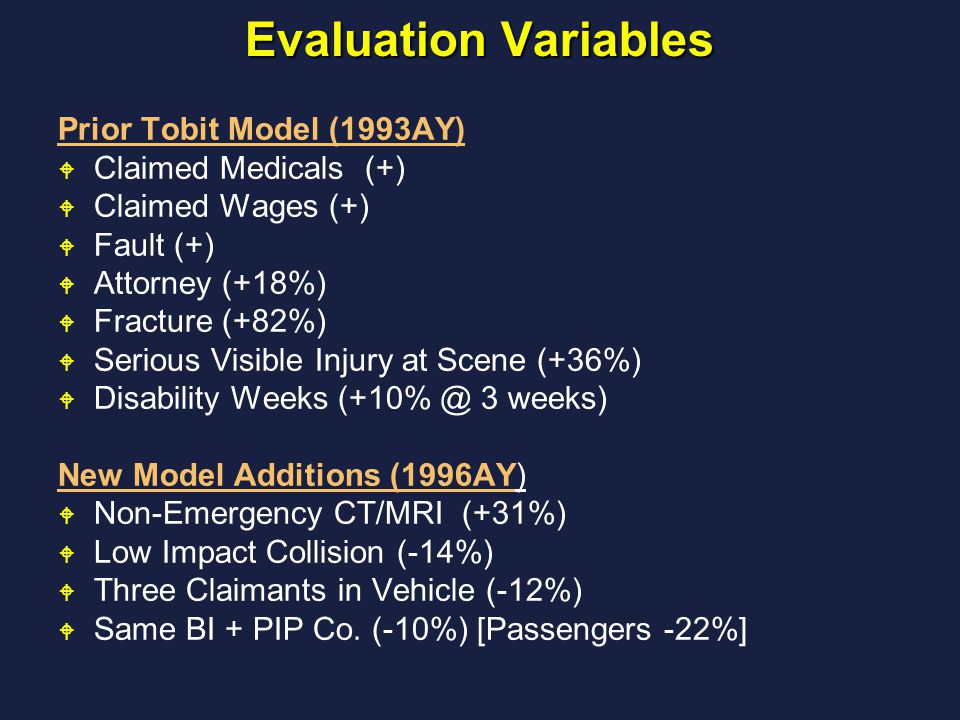 Evaluation Variables

Prior Tobit Model (1993AY)
Claimed Medicals (+)
Claimed Wages (+)
Fault (+)
Attorney (+18%)
Fracture (+82%)
Serious Visible Injury at Scene (+36%)
Disability Weeks (+10% @ 3 weeks)

New Model Additions (1996AY)
Non-Emergency CT/MRI (+31%)
Low Impact Collision (-14%)
Three Claimants in Vehicle (-12%)
Same BI + PIP Co. (-10%) [Passengers -22%]